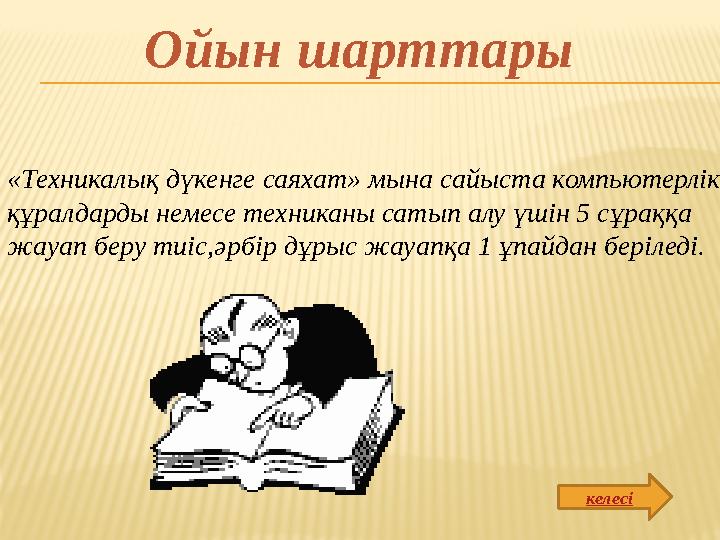 Ойын шарттары

«Техникалық дүкенге саяхат» мына сайыста компьютерлік құралдарды немесе техниканы сатып алу үшін 5 сұраққа жауап беру тиіс,әрбір дұрыс жауапқа 1 ұпайдан беріледі.

келесі